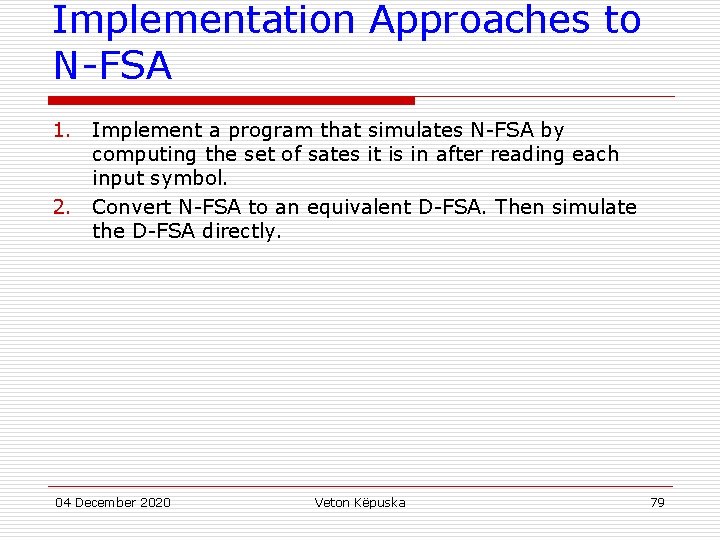 Implementation Approaches to N-FSA

1. Implement a program that simulates N-FSA by computing the set of sates it is in after reading each input symbol.
2. Convert N-FSA to an equivalent D-FSA. Then simulate the D-FSA directly.

04 December 2020

Veton Këpuska

79